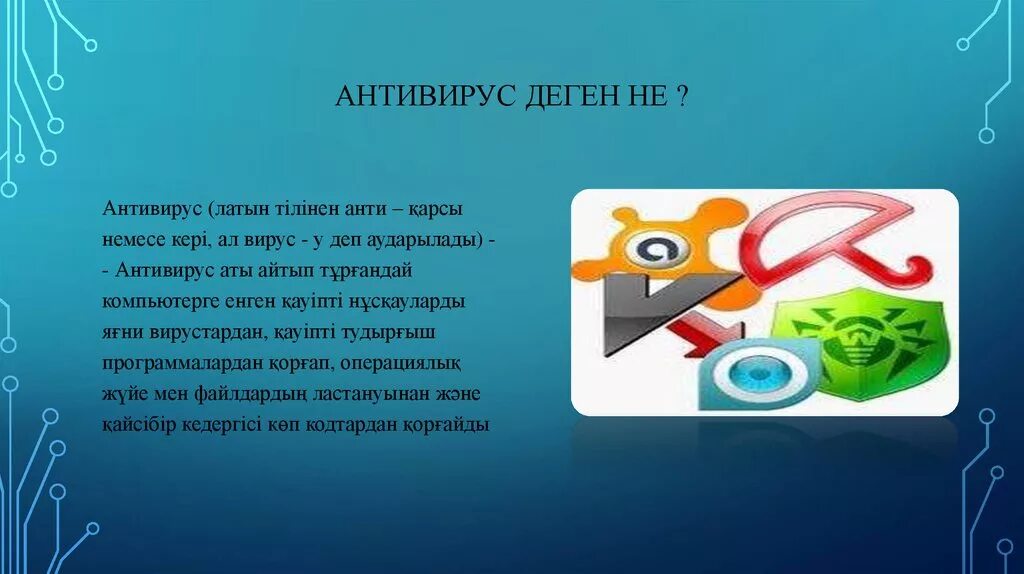 АНТИВИРУС ДЕГЕН НЕ ?

Антивирус (латын тілінен анти – қарсы немесе кері, ал вирус - у деп аударылады) - - Антивирус аты айтып тұрғандай компьютерге енген қауіпті нұсқауларды яғни вирустардан, қауіпті тудырғыш программалардан қорғап, операциялық жүйе мен файлдардың ластануынан және қайсібір кедергісі көп кодтардан қорғайды